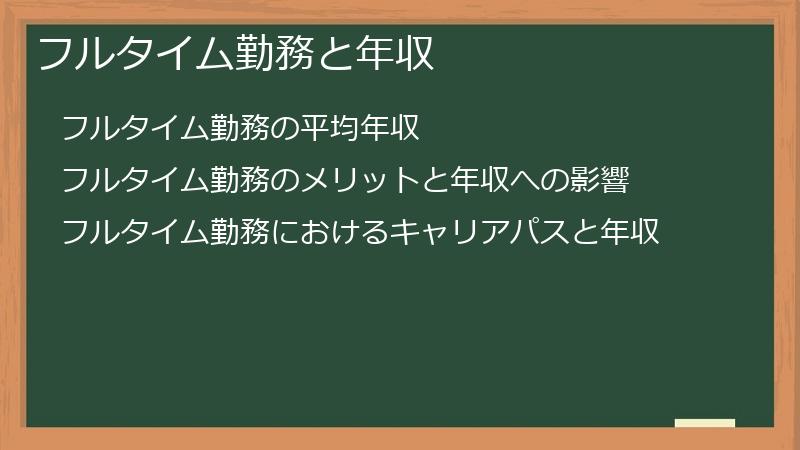 フルタイム勤務と年収

フルタイム勤務の平均年収

フルタイム勤務のメリットと年収への影響

フルタイム勤務におけるキャリアパスと年収